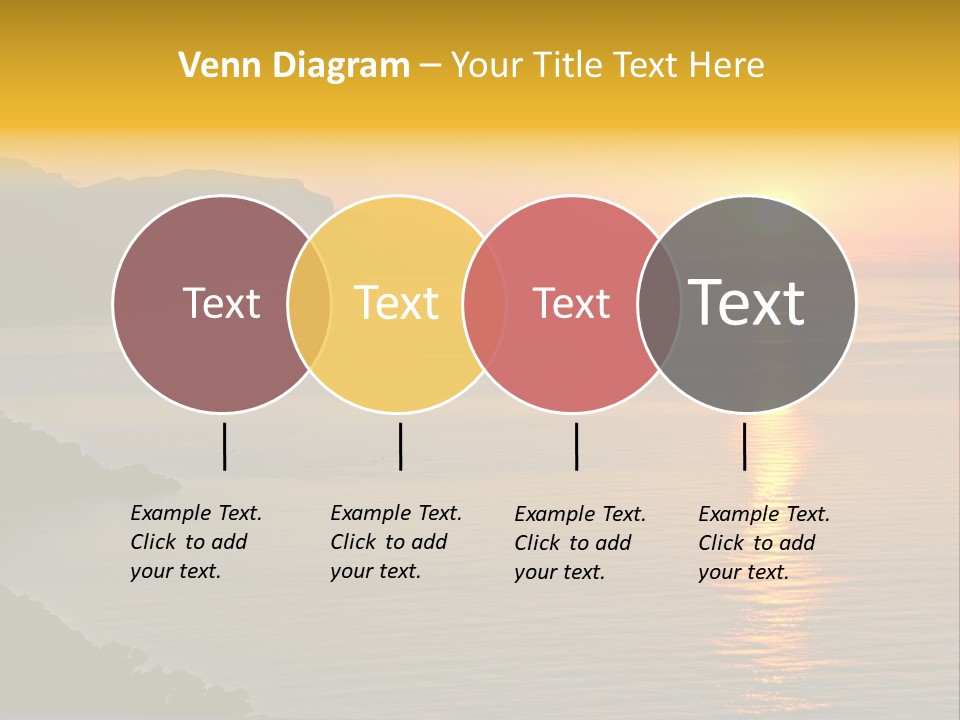 Venn Diagram – Your Title Text Here

Text

Text

Text

Text

Example Text. Click to add your text.

Example Text. Click to add your text.

Example Text. Click to add your text.

Example Text. Click to add your text.